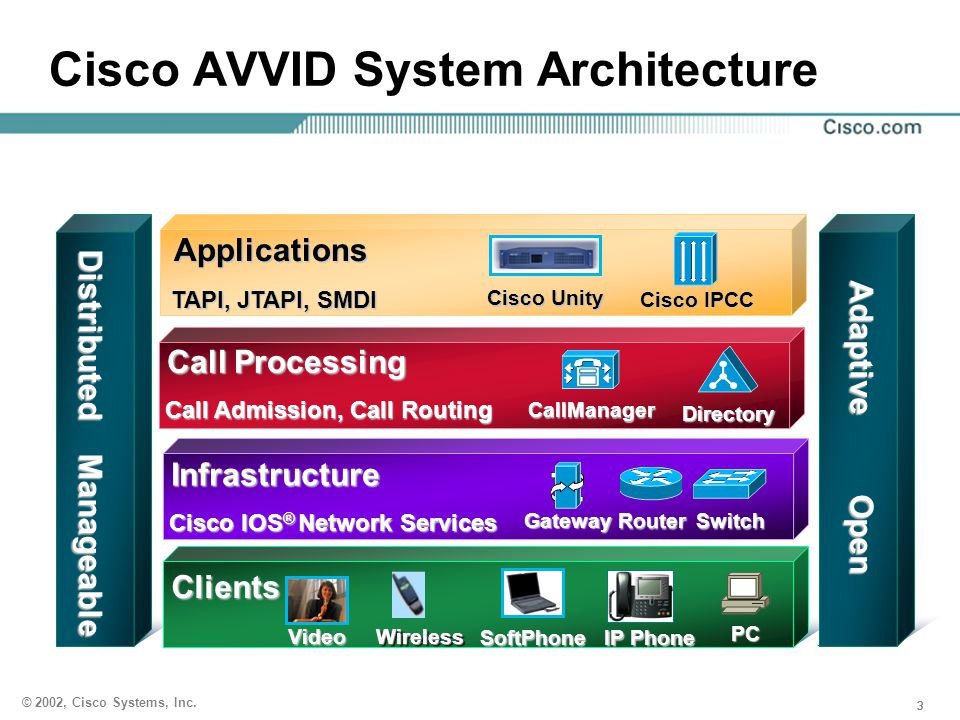 Cisco AVVID System Architecture

Cisco.com

Distributed Manageable

Applications
TAPI, JTAPI, SMDI
Cisco Unity
Cisco IPCC

Call Processing
Call Admission, Call Routing
CallManager
Directory

Infrastructure
Cisco IOS® Network Services
Gateway Router Switch

Clients
Video
Wireless
SoftPhone
IP Phone
PC

Adaptive Open

© 2002, Cisco Systems, Inc.

3